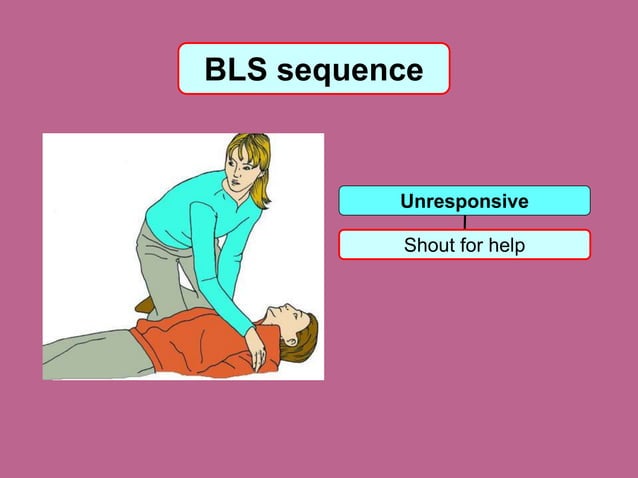 BLS sequence

Unresponsive

Shout for help